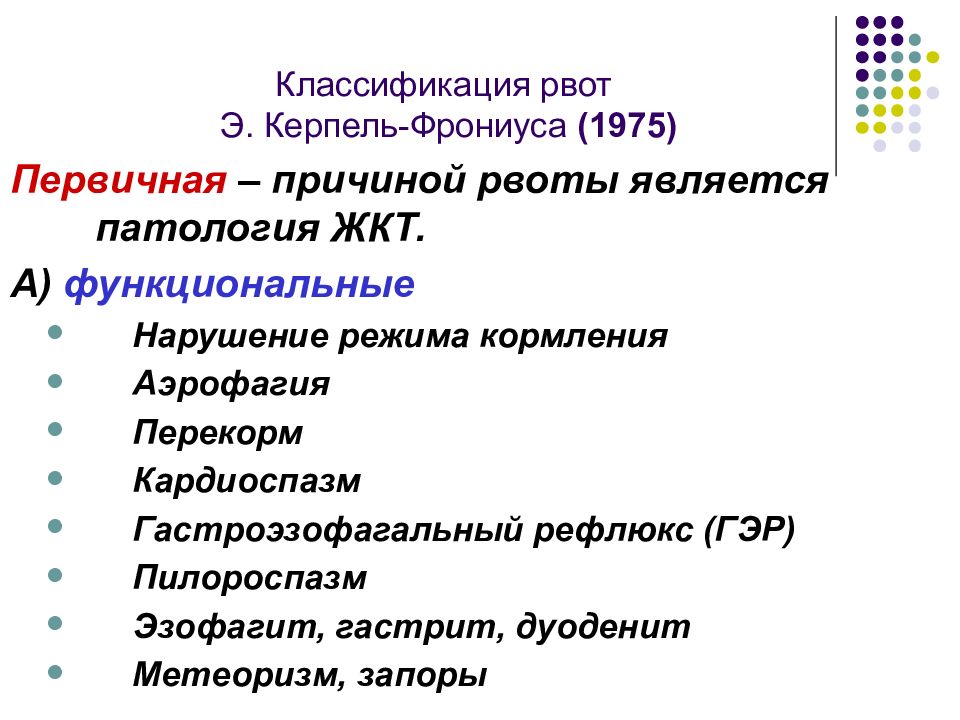 Классификация рвот
Э. Керпель-Фрониуса (1975)

Первичная – причиной рвоты является патология ЖКТ.

А) функциональные

- Нарушение режима кормления
- Аэрофагия
- Перекорм
- Кардиоспазм
- Гастроэзофагальный рефлюкс (ГЭР)
- Пилороспазм
- Эзофагит, гастрит, дуоденит
- Метеоризм, запоры